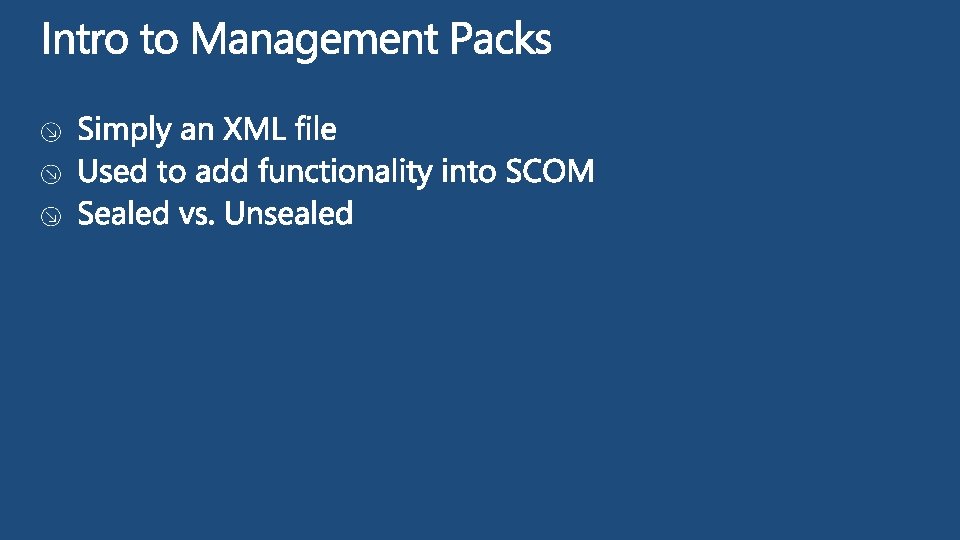 Intro to Management Packs

Simply an XML file
Used to add functionality into SCOM
Sealed vs. Unsealed